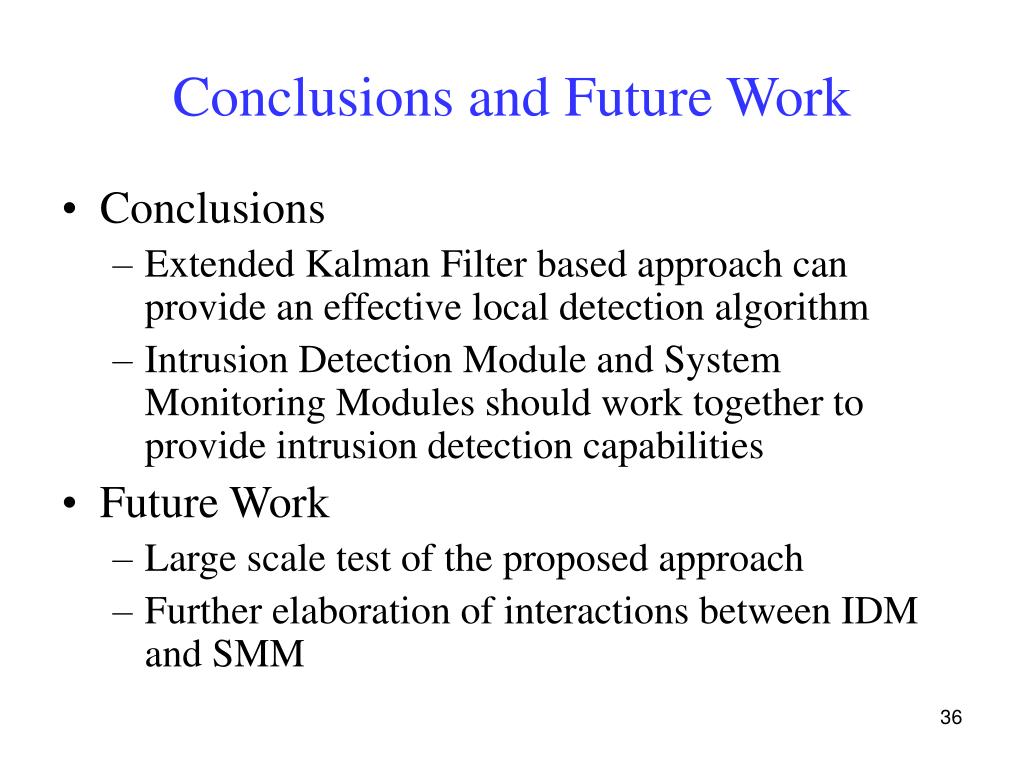 Conclusions and Future Work

• Conclusions
– Extended Kalman Filter based approach can provide an effective local detection algorithm
– Intrusion Detection Module and System Monitoring Modules should work together to provide intrusion detection capabilities
• Future Work
– Large scale test of the proposed approach
– Further elaboration of interactions between IDM and SMM

36